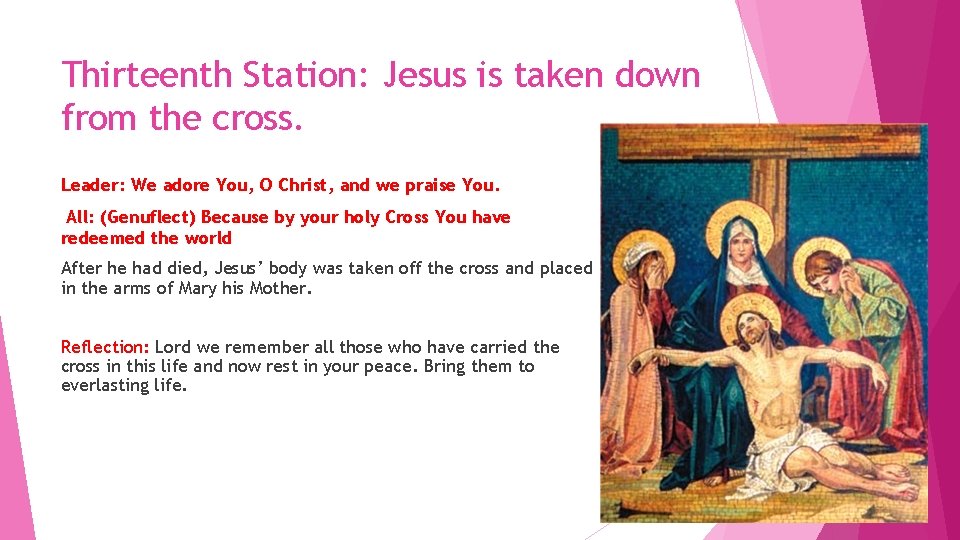 Thirteenth Station: Jesus is taken down from the cross.

Leader: We adore You, O Christ, and we praise You.

All: (Genuflect) Because by your holy Cross You have redeemed the world

After he had died, Jesus' body was taken off the cross and placed in the arms of Mary his Mother.

Reflection: Lord we remember all those who have carried the cross in this life and now rest in your peace. Bring them to everlasting life.